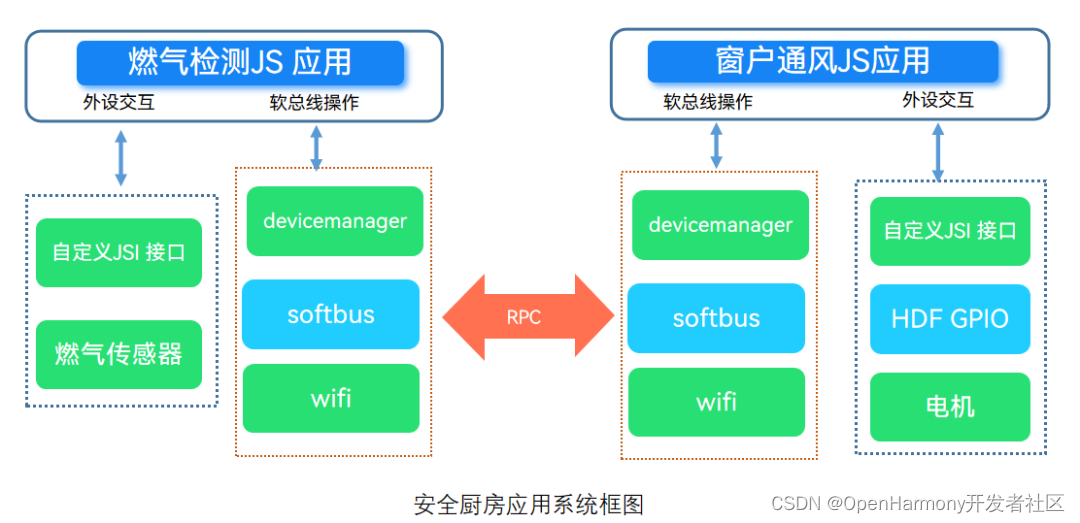 燃气检测JS 应用

外设交互 软总线操作

自定义JSI 接口

燃气传感器

devicemanager

softbus

wifi

RPC

窗户通风JS应用

软总线操作 外设交互

devicemanager

softbus

wifi

自定义JSI 接口

HDF GPIO

电机

安全厨房应用系统框图

CSDN @OpenHarmony开发者社区